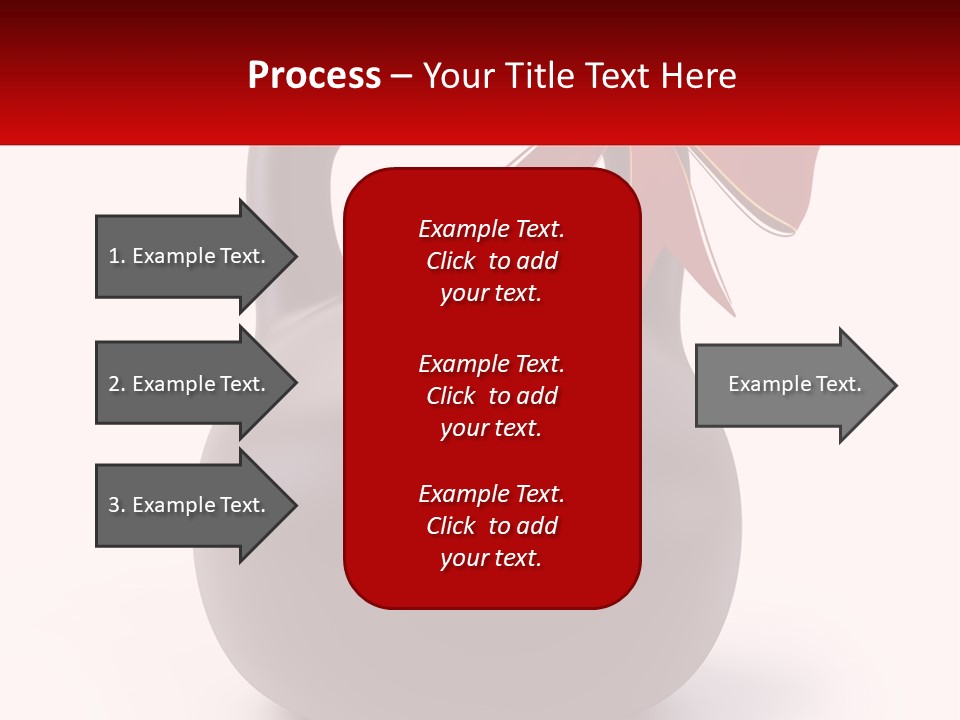 Process – Your Title Text Here

1. Example Text.

2. Example Text.

3. Example Text.

Example Text. Click to add your text.

Example Text. Click to add your text.

Example Text. Click to add your text.

Example Text.